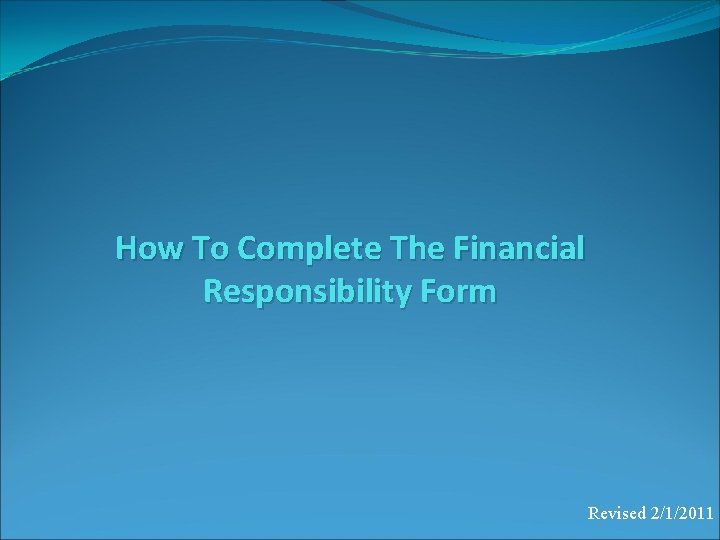 How To Complete The Financial Responsibility Form

Revised 2/1/2011